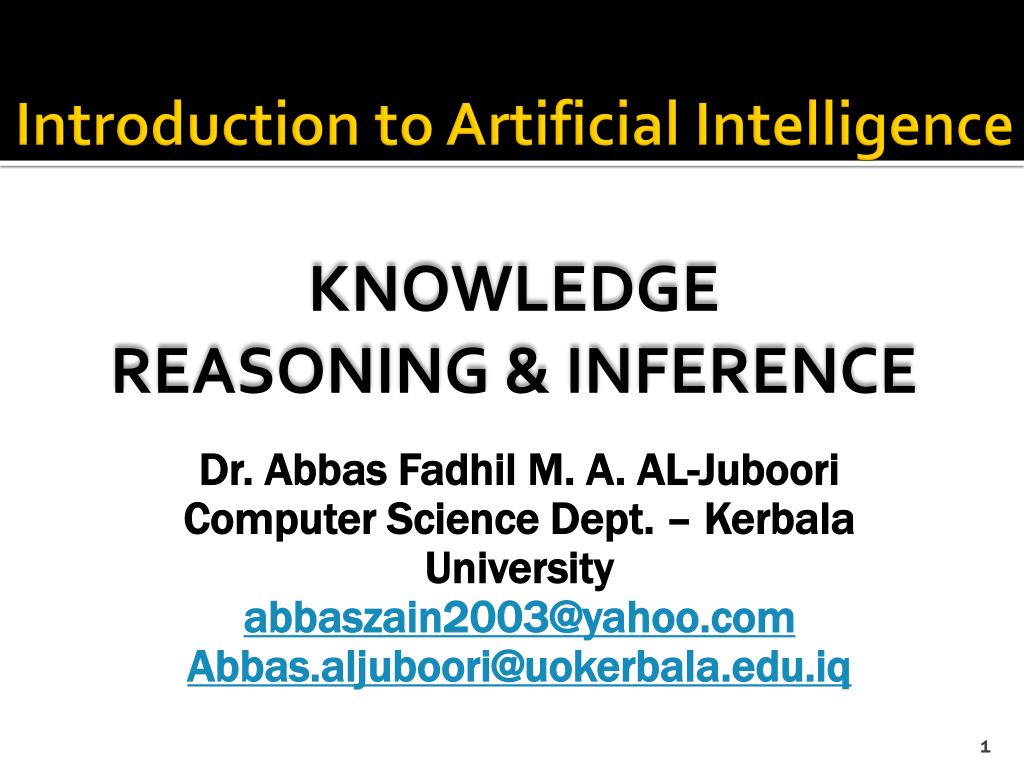 Introduction to Artificial Intelligence

KNOWLEDGE
REASONING & INFERENCE

Dr. Abbas Fadhil M. A. AL-Juboori
Computer Science Dept. – Kerbala University
abbaszain2003@yahoo.com
Abbas.aljuboori@uokerbala.edu.iq

1